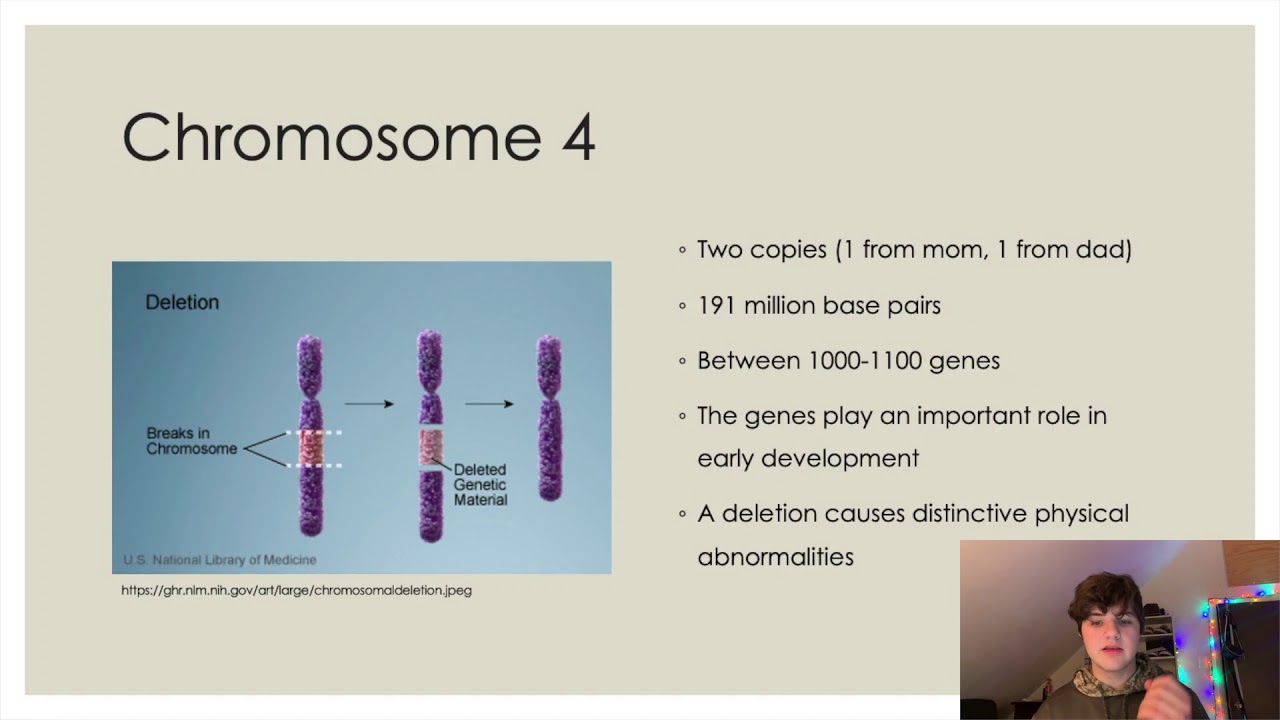 Chromosome 4

Deletion

Breaks in Chromosome

Deleted Genetic Material

U.S. National Library of Medicine

https://ghr.nlm.nih.gov/art/large/chromosomaldeletion.jpeg

◦ Two copies (1 from mom, 1 from dad)

◦ 191 million base pairs

◦ Between 1000-1100 genes

◦ The genes play an important role in early development

◦ A deletion causes distinctive physical abnormalities